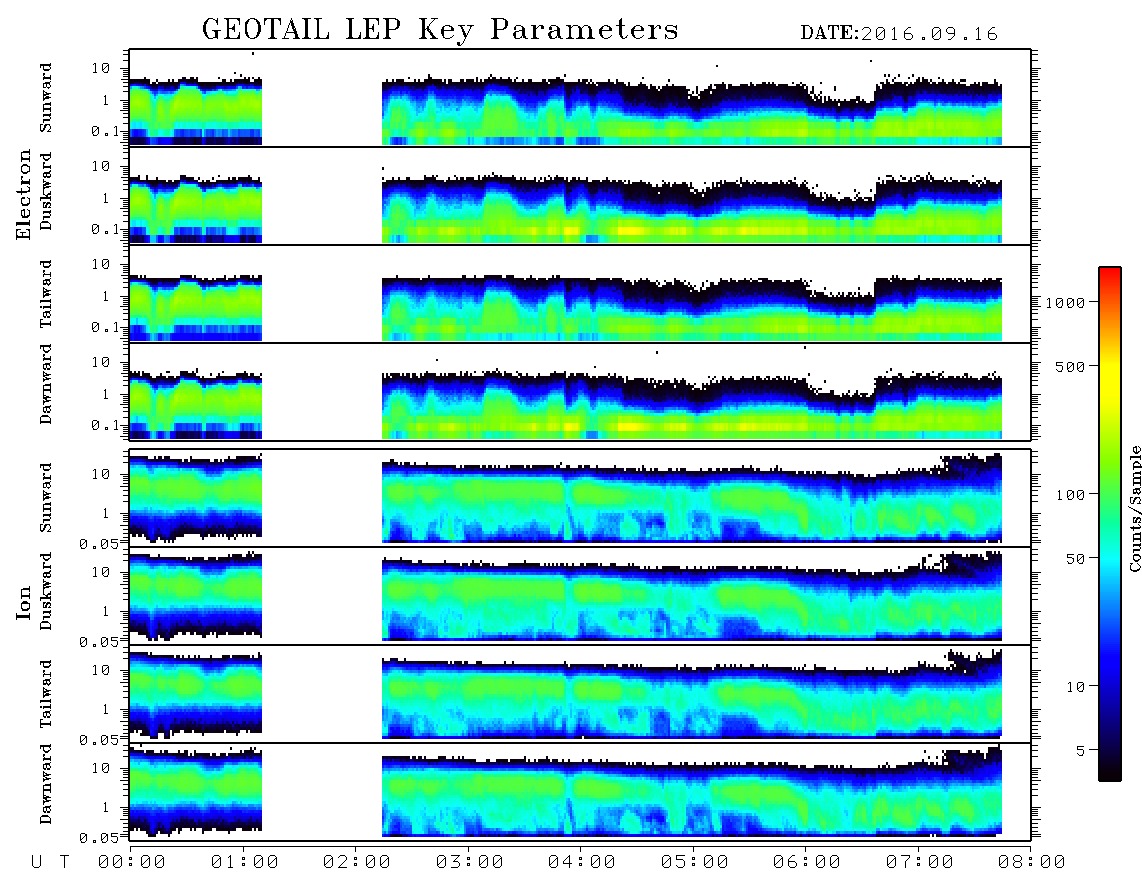 GEOTAIL LEP Key Parameters DATE:2016.09.16

Electron

Sunward
10
1
0.1

Duskward
10
1
0.1

Tailward
10
1
0.1

Dawnward
10
1
0.1

Ion

Sunward
10
1
0.05

Duskward
10
1
0.05

Tailward
10
1
0.05

Dawnward
10
1
0.05

U T 00:00 01:00 02:00 03:00 04:00 05:00 06:00 07:00 08:00

1000
500
100
50
10
5
Counts/Sample